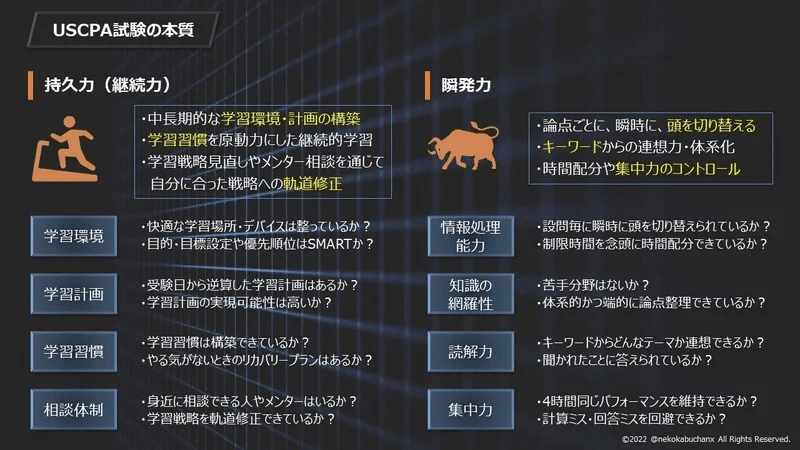 USCPA試験の本質

持久力（継続力）

・中長期的な学習環境・計画の構築
・学習習慣を原動力にした継続的学習
・学習戦略見直しやメンター相談を通じて自分に合った戦略への軌道修正

学習環境
・快適な学習場所・デバイスは整っているか？
・目的・目標設定や優先順位はSMARTか？

学習計画
・受験日から逆算した学習計画はあるか？
・学習計画の実現可能性は高いか？

学習習慣
・学習習慣は構築できているか？
・やる気がないときのリカバリープランはあるか？

相談体制
・身近に相談できる人やメンターはいるか？
・学習戦略を軌道修正できているか？

瞬発力

・論点ごとに、瞬時に、頭を切り替える
・キーワードからの連想力・体系化
・時間配分や集中力のコントロール

情報処理能力
・設問毎に瞬時に頭を切り替えられているか？
・制限時間を念頭に時間配分できているか？

知識の網羅性
・苦手分野はないか？
・体系的かつ端的に論点整理できているか？

読解力
・キーワードからどんなテーマが連想できるか？
・聞かれたことに答えられているか？

集中力
・4時間同じパフォーマンスを維持できるか？
・計算ミス・回答ミスを回避できるか？

©2022 @nekokabuchanx All Rights Reserved.